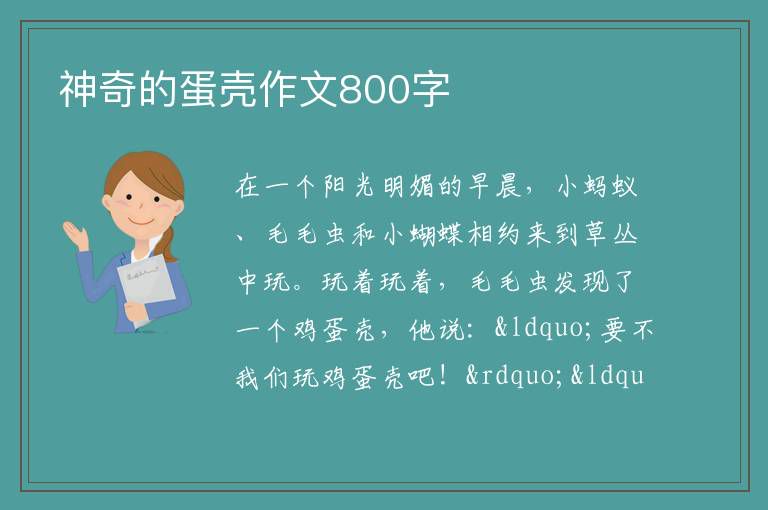 神奇的蛋壳作文800字

在一个阳光明媚的早晨，小蚂蚁、毛毛虫和小蝴蝶相约来到草丛中玩。玩着玩着，毛毛虫发现了一个鸡蛋壳，他说：&ldquo;要不我们玩鸡蛋壳吧！&rdquo;&ldqu